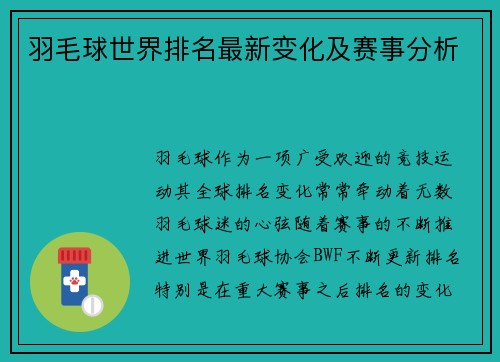 羽毛球世界排名最新变化及赛事分析

羽毛球作为一项广受欢迎的竞技运动其全球排名变化常常牵动着无数羽毛球迷的心弦随着赛事的不断推进世界羽毛球协会BWF不断更新排名特别是在重大赛事之后排名的变化